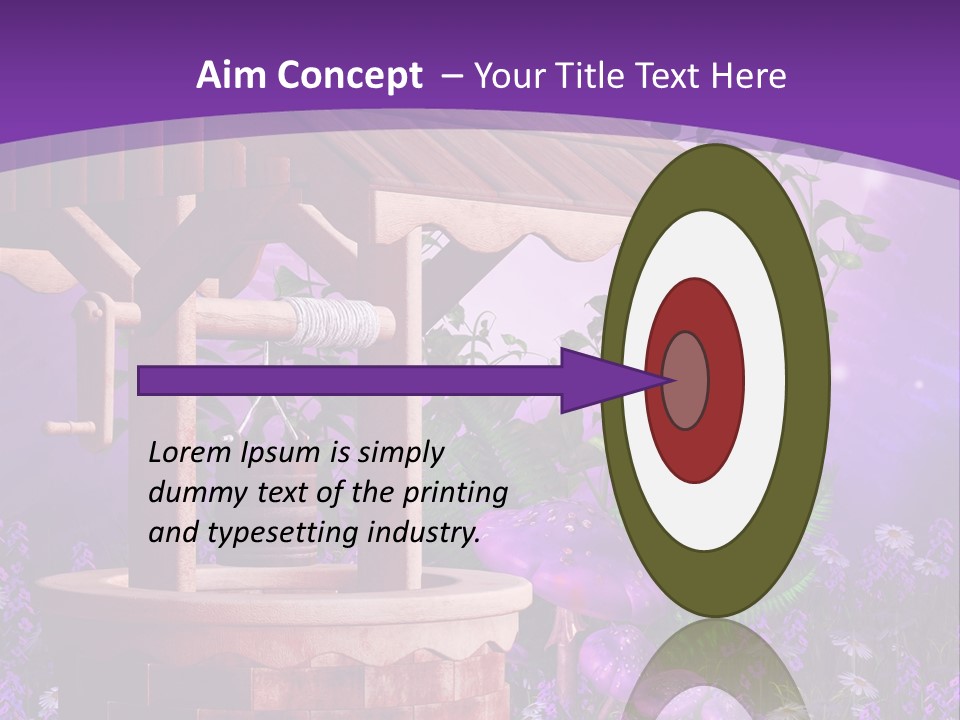 Aim Concept – Your Title Text Here

Lorem Ipsum is simply dummy text of the printing and typesetting industry.